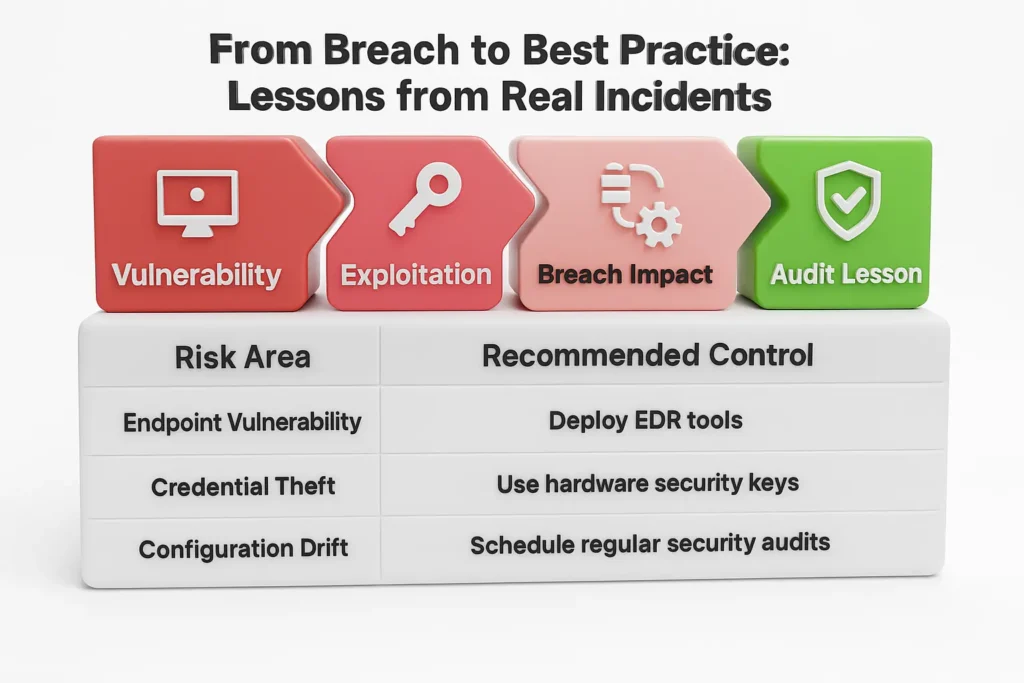 From Breach to Best Practice: Lessons from Real Incidents

Vulnerability

Exploitation

Breach Impact

Audit Lesson

| Risk Area | Recommended Control |
|---|---|
| Endpoint Vulnerability | Deploy EDR tools |
| Credential Theft | Use hardware security keys |
| Configuration Drift | Schedule regular security audits |